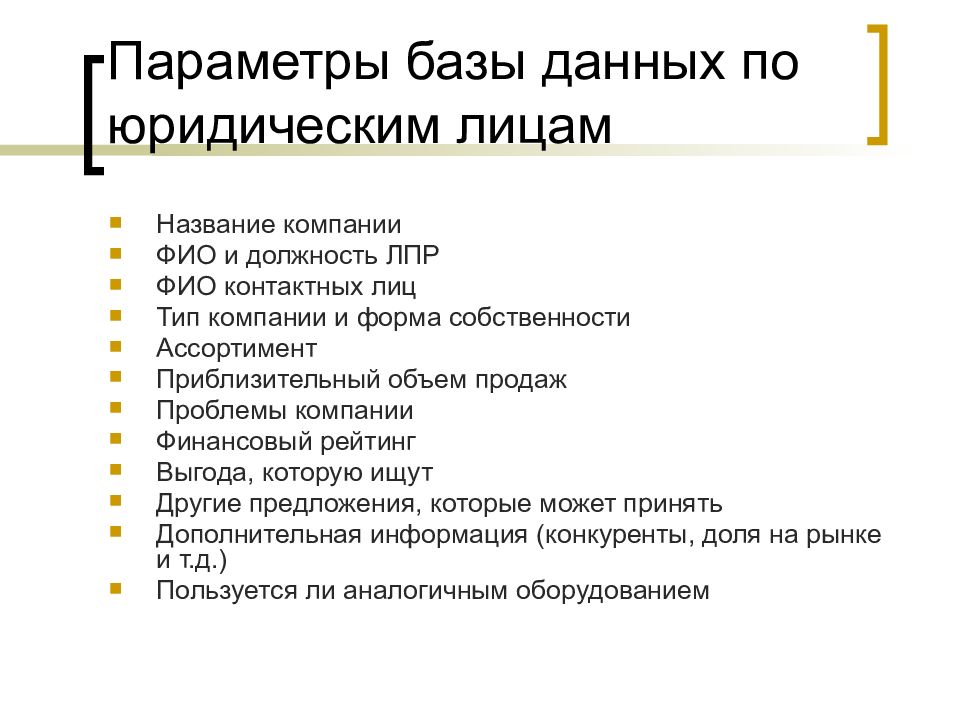 Параметры базы данных по юридическим лицам

- Название компании
- ФИО и должность ЛПР
- ФИО контактных лиц
- Тип компании и форма собственности
- Ассортимент
- Приблизительный объем продаж
- Проблемы компании
- Финансовый рейтинг
- Выгода, которую ищут
- Другие предложения, которые может принять
- Дополнительная информация (конкуренты, доля на рынке и т.д.)
- Пользуется ли аналогичным оборудованием